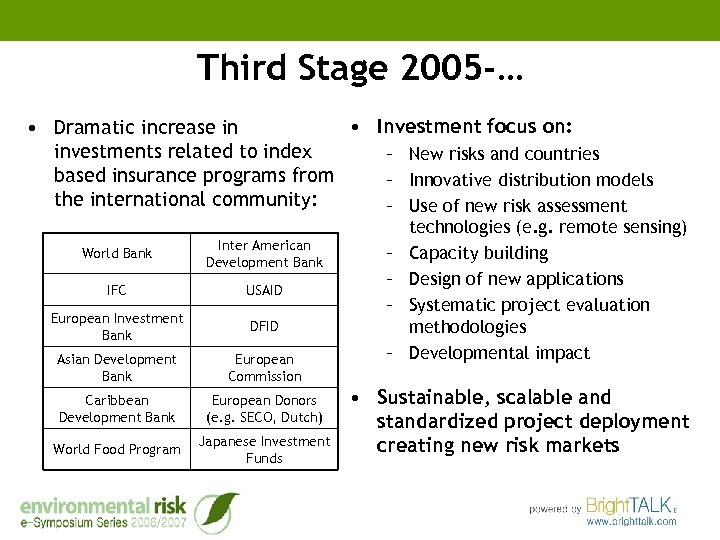 Third Stage 2005-…

• Dramatic increase in investments related to index based insurance programs from the international community:

| World Bank | Inter American Development Bank |
|---|---|
| IFC | USAID |
| European Investment Bank | DFID |
| Asian Development Bank | European Commission |
| Caribbean Development Bank | European Donors (e.g. SECO, Dutch) |
| World Food Program | Japanese Investment Funds |

• Investment focus on:
– New risks and countries
– Innovative distribution models
– Use of new risk assessment technologies (e.g. remote sensing)
– Capacity building
– Design of new applications
– Systematic project evaluation methodologies
– Developmental impact

• Sustainable, scalable and standardized project deployment creating new risk markets

environmental risk
e-Symposium Series 2006/2007

powered by BrightTALK
www.brighttalk.com